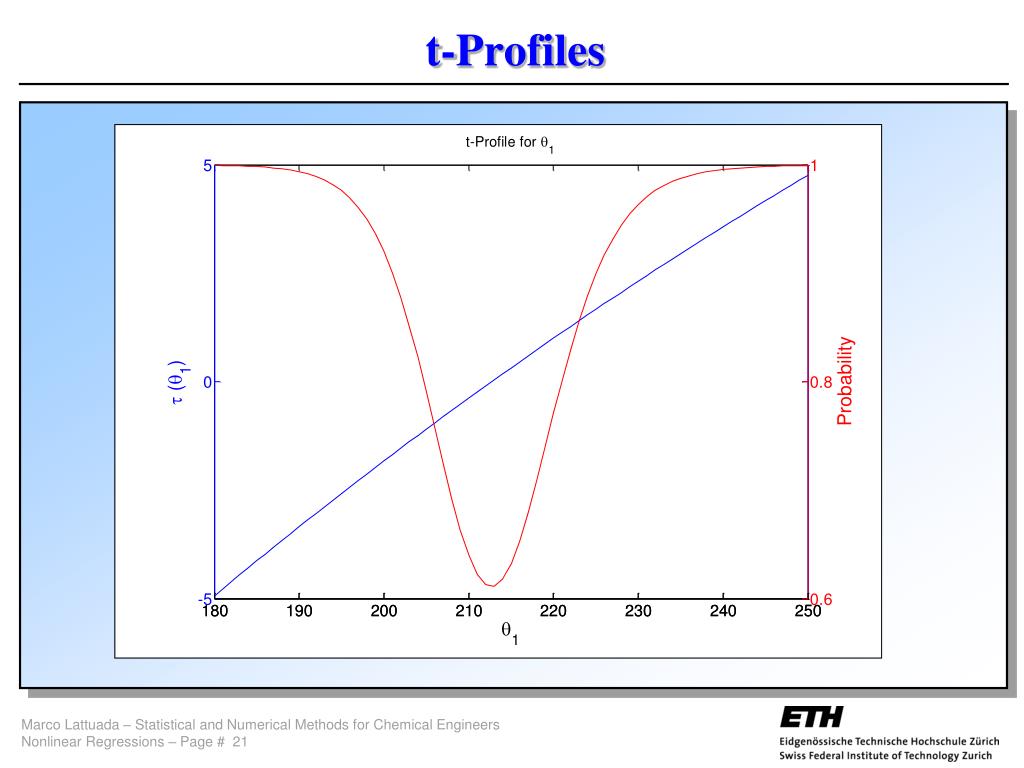 t-Profiles

t-Profile for $\theta_1$

5
0
-5
$\tau(\theta_1)$

1
0.8
0.6
Probability

180 190 200 210 220 230 240 250
$\theta_1$

Marco Lattuada – Statistical and Numerical Methods for Chemical Engineers
Nonlinear Regressions – Page # 21

ETH
Eidgenössische Technische Hochschule Zürich
Swiss Federal Institute of Technology Zurich